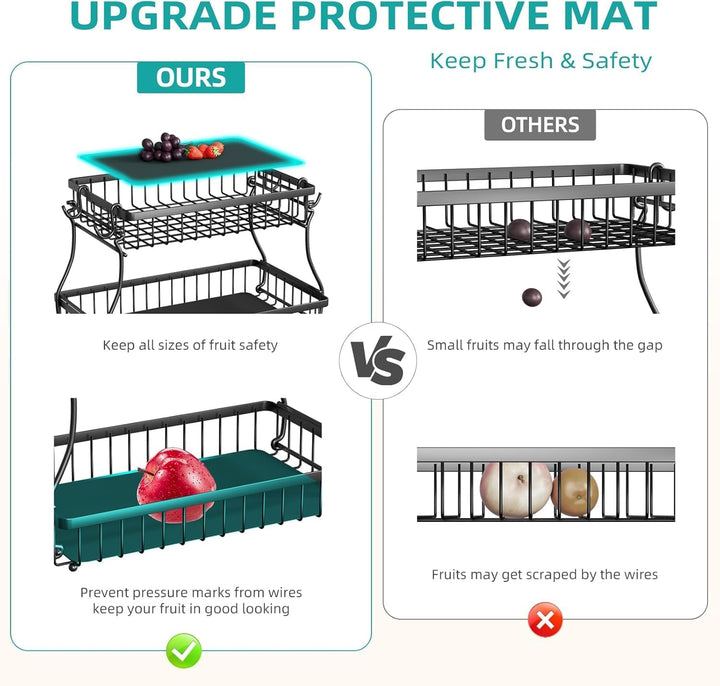 UPGRADE PROTECTIVE MAT

Keep Fresh & Safety

OURS

Keep all sizes of fruit safety

Prevent pressure marks from wires keep your fruit in good looking

VS

OTHERS

Small fruits may fall through the gap

Fruits may get scraped by the wires